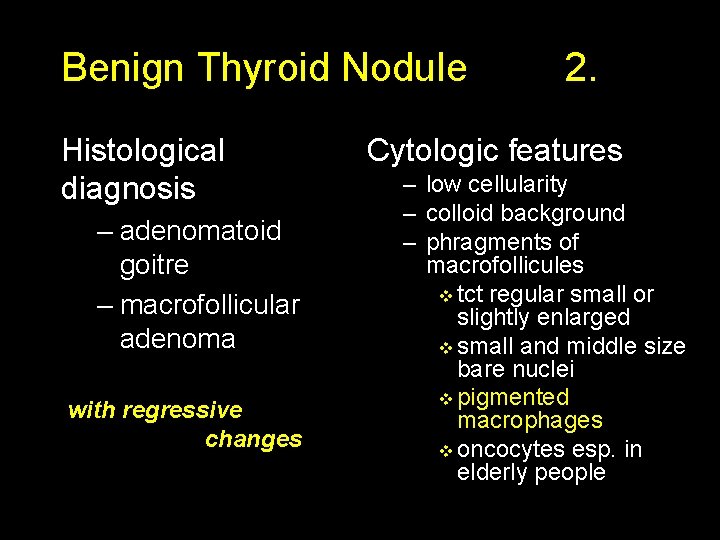 Benign Thyroid Nodule 2.

Histological diagnosis
– adenomatoid goitre
– macrofollicular adenoma

with regressive changes

Cytologic features
– low cellularity
– colloid background
– phragments of macrofollicules
❖ tct regular small or slightly enlarged
❖ small and middle size bare nuclei
❖ pigmented macrophages
❖ oncocytes esp. in elderly people